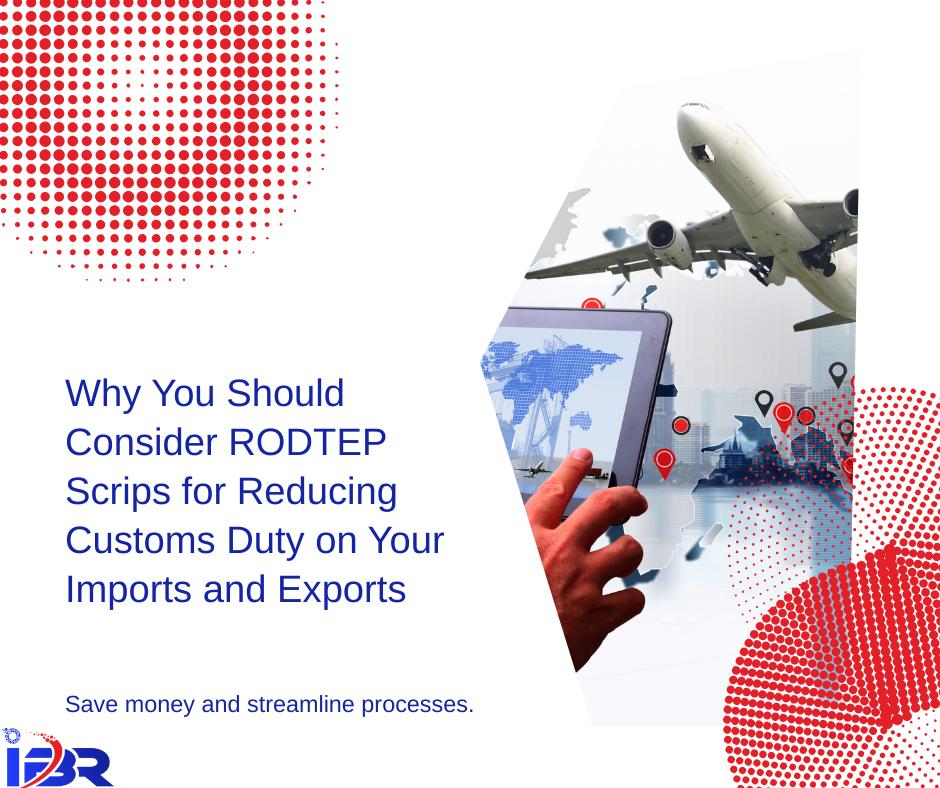 Why You Should Consider RODTEP Scrips for Reducing Customs Duty on Your Imports and Exports

Save money and streamline processes.

IFBR